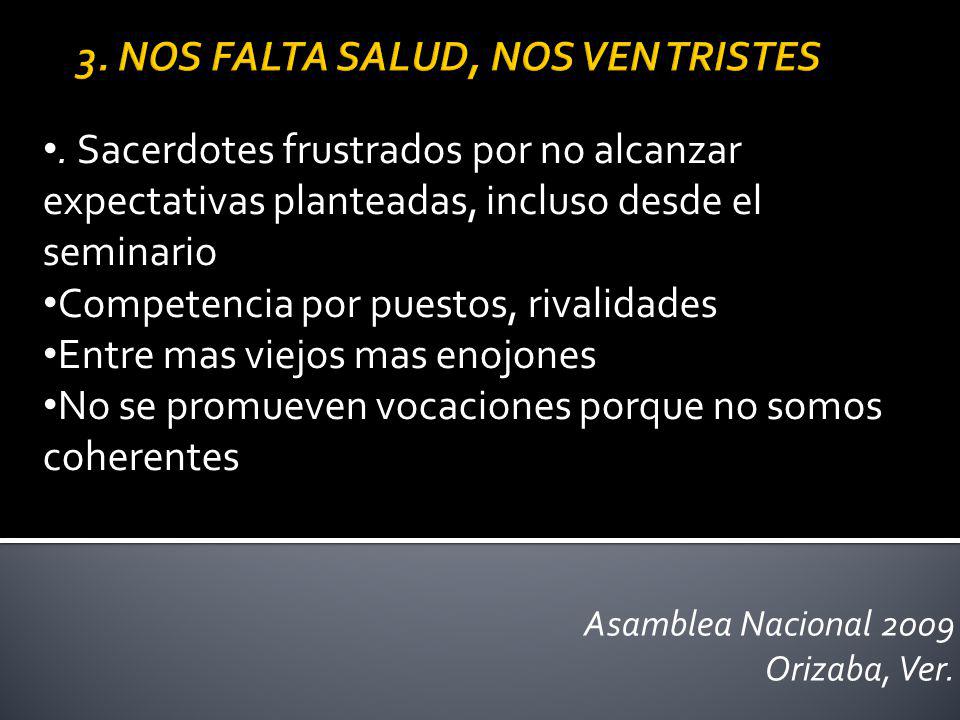 3. NOS FALTA SALUD, NOS VEN TRISTES

•. Sacerdotes frustrados por no alcanzar expectativas planteadas, incluso desde el seminario
•Competencia por puestos, rivalidades
•Entre mas viejos mas enojones
•No se promueven vocaciones porque no somos coherentes

Asamblea Nacional 2009
Orizaba, Ver.